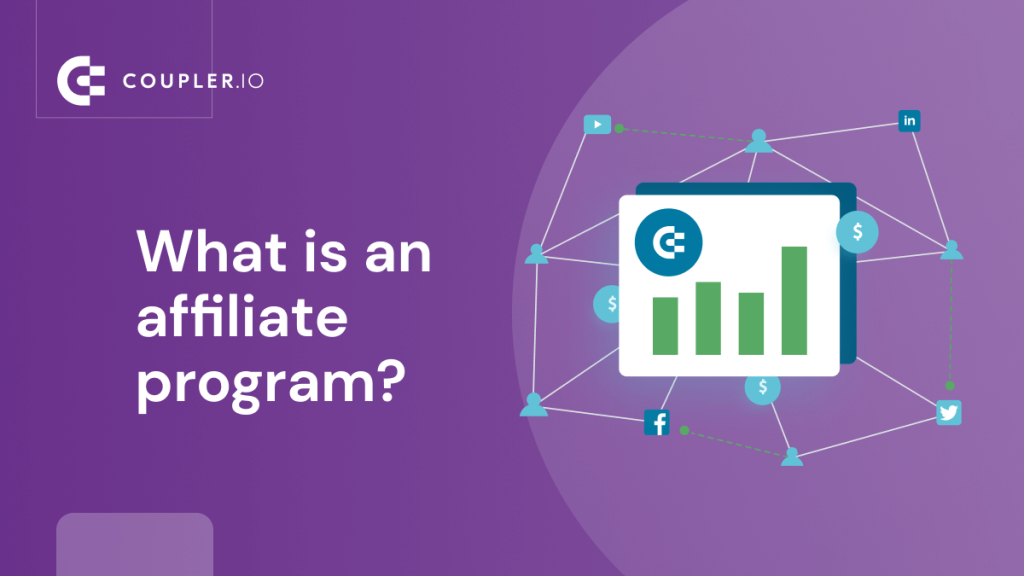 COUPLER.IO

What is an affiliate program?

in

$

$

$

f